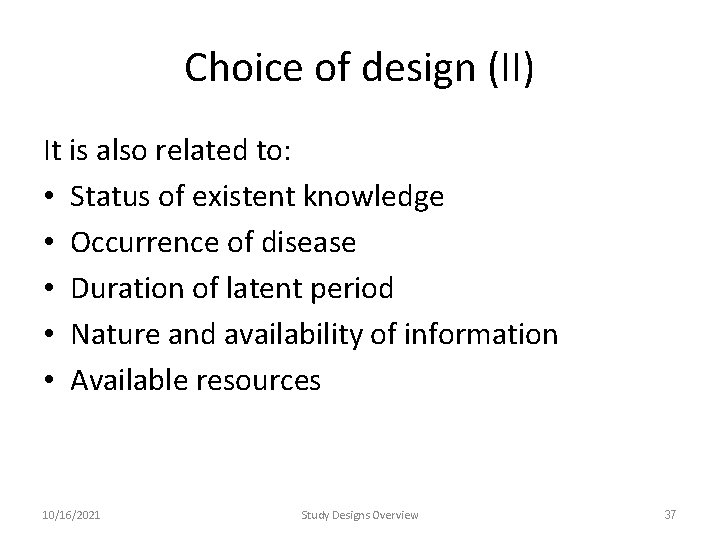 Choice of design (II)

It is also related to:

• Status of existent knowledge
• Occurrence of disease
• Duration of latent period
• Nature and availability of information
• Available resources

10/16/2021

Study Designs Overview

37